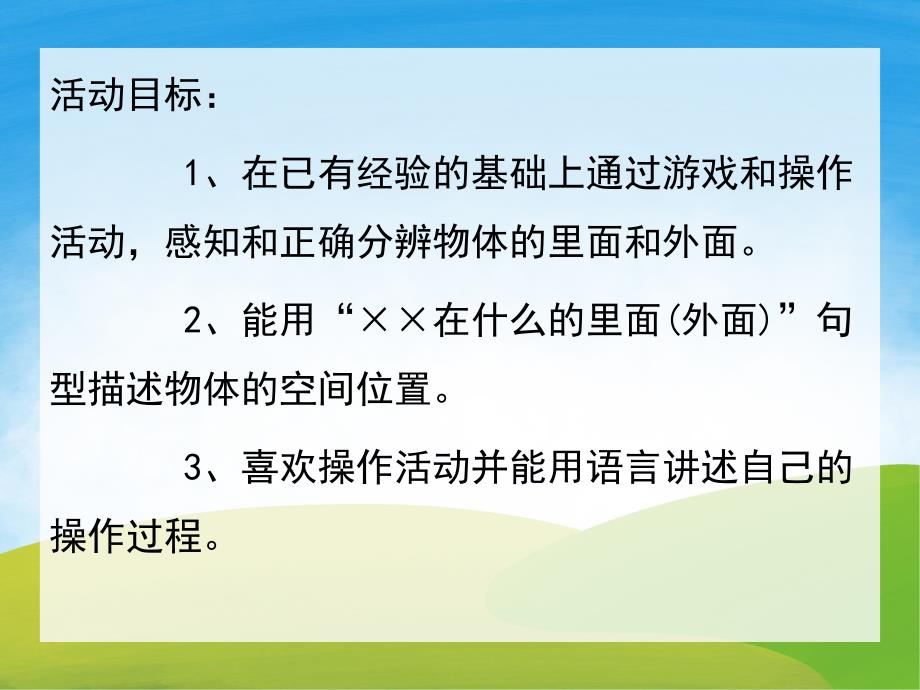 活动目标：

1、在已有经验的基础上通过游戏和操作活动，感知和正确分辨物体的里面和外面。

2、能用“××在什么的里面(外面)”句型描述物体的空间位置。

3、喜欢操作活动并能用语言讲述自己的操作过程。